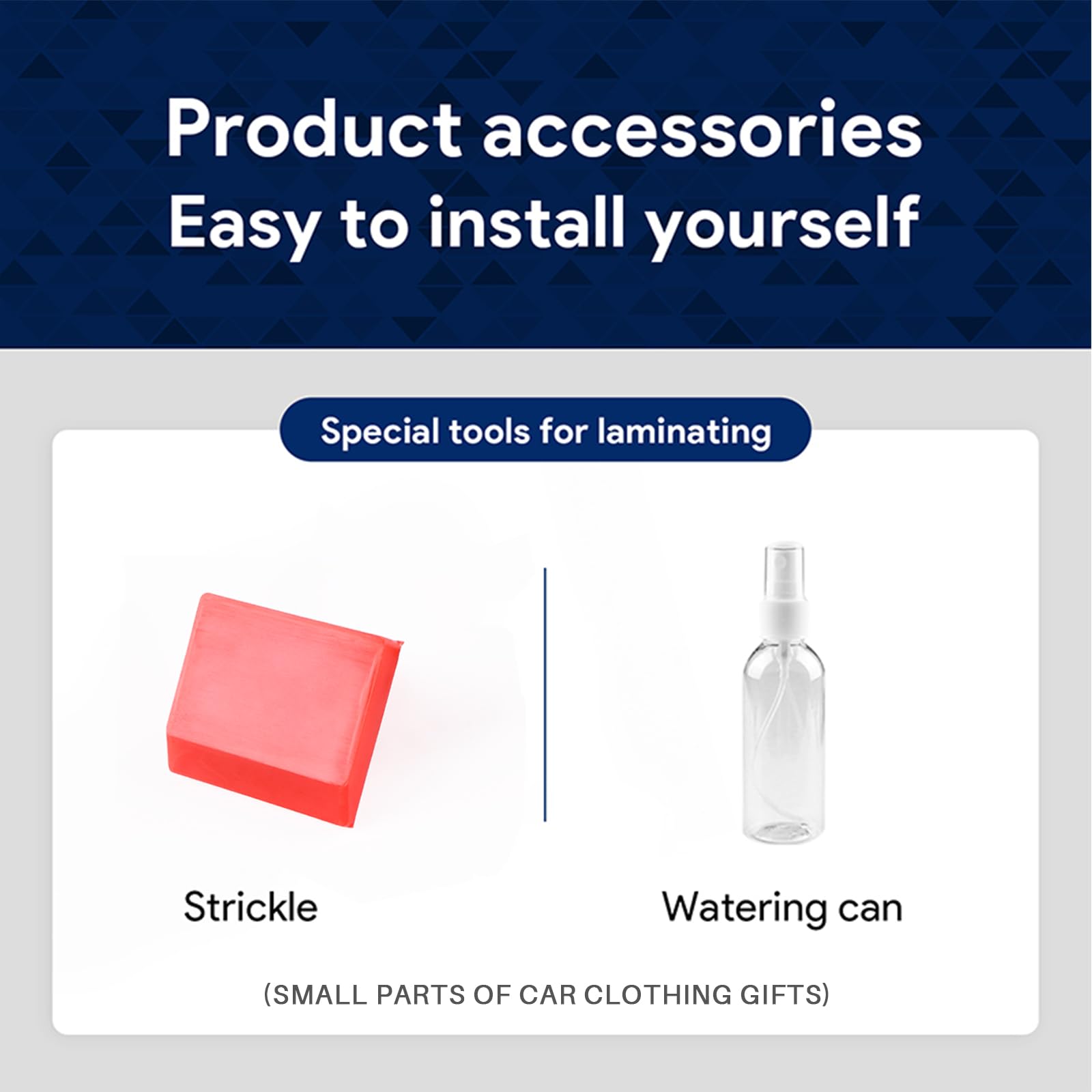 Product accessories
Easy to install yourself

Special tools for laminating

Strickle

Watering can

(SMALL PARTS OF CAR CLOTHING GIFTS)